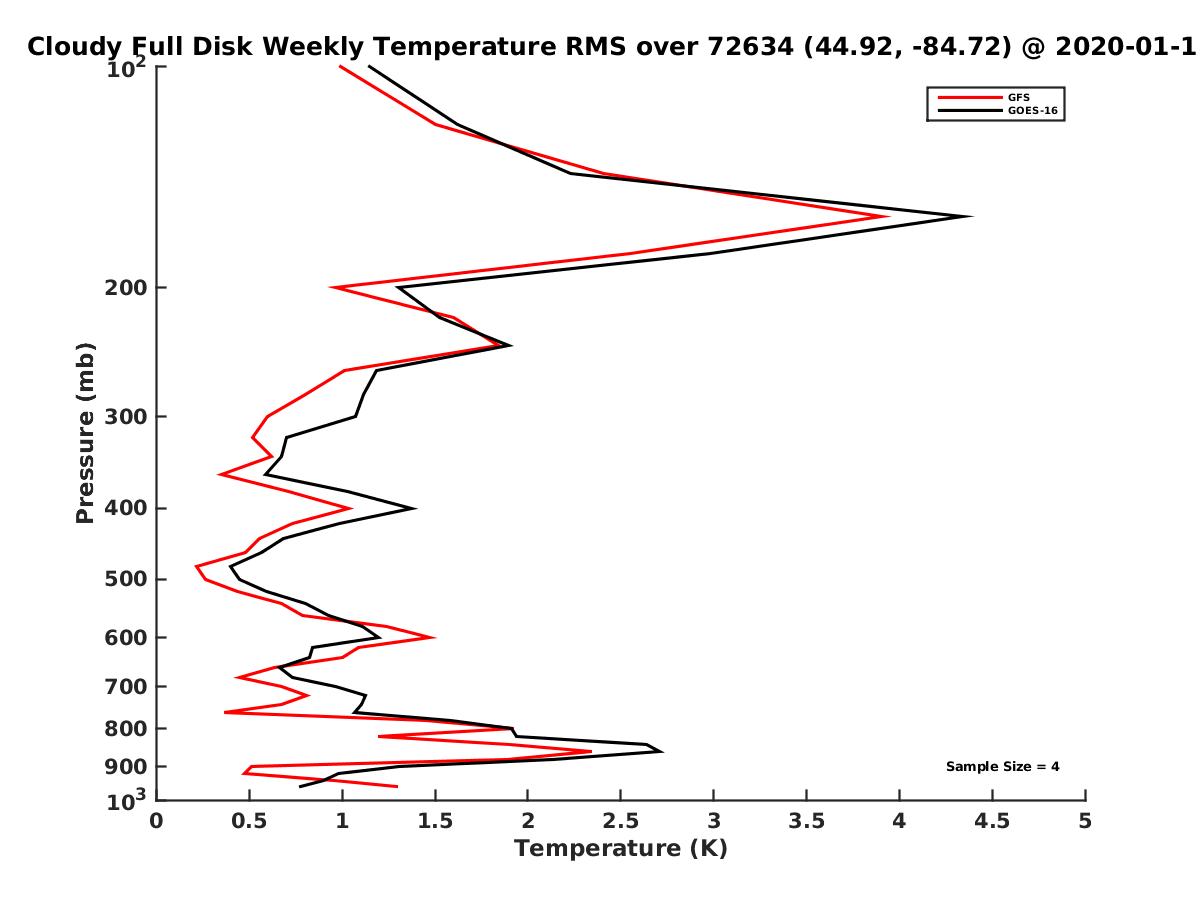 Cloudy Full Disk Weekly Temperature RMS over 72634 (44.92, -84.72) @ 2020-01-1

GFS
GOES-16

Pressure (mb)

$10^2$
200
300
400
500
600
700
800
900
$10^3$

Sample Size = 4

0 0.5 1 1.5 2 2.5 3 3.5 4 4.5 5
Temperature (K)